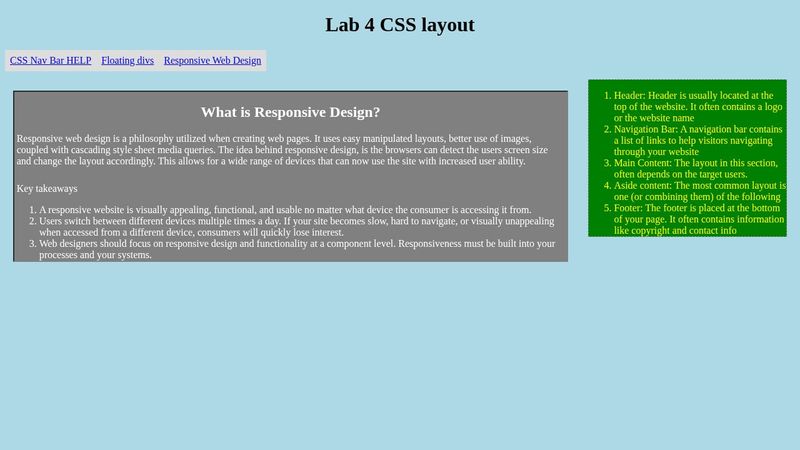 Lab 4 CSS layout

CSS Nav Bar HELP Floating divs Responsive Web Design

What is Responsive Design?

Responsive web design is a philosophy utilized when creating web pages. It uses easy manipulated layouts, better use of images, coupled with cascading style sheet media queries. The idea behind responsive design, is the browsers can detect the users screen size and change the layout accordingly. This allows for a wide range of devices that can now use the site with increased user ability.

Key takeaways

1. A responsive website is visually appealing, functional, and usable no matter what device the consumer is accessing it from.
2. Users switch between different devices multiple times a day. If your site becomes slow, hard to navigate, or visually unappealing when accessed from a different device, consumers will quickly lose interest.
3. Web designers should focus on responsive design and functionality at a component level. Responsiveness must be built into your processes and your systems.

1. Header: Header is usually located at the top of the website. It often contains a logo or the website name
2. Navigation Bar: A navigation bar contains a list of links to help visitors navigating through your website
3. Main Content: The layout in this section, often depends on the target users.
4. Aside content: The most common layout is one (or combining them) of the following
5. Footer: The footer is placed at the bottom of your page. It often contains information like copyright and contact info